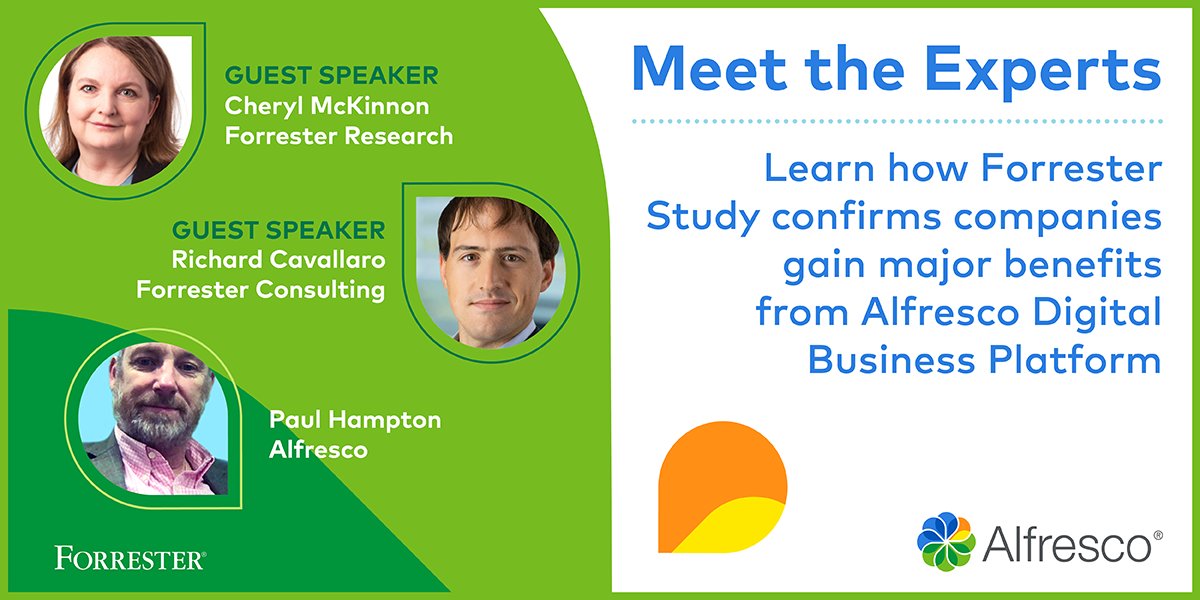 GUEST SPEAKER
Cheryl McKinnon
Forrester Research

GUEST SPEAKER
Richard Cavallaro
Forrester Consulting

Paul Hampton
Alfresco

FORRESTER®

Meet the Experts

Learn how Forrester Study confirms companies gain major benefits from Alfresco Digital Business Platform

Alfresco®